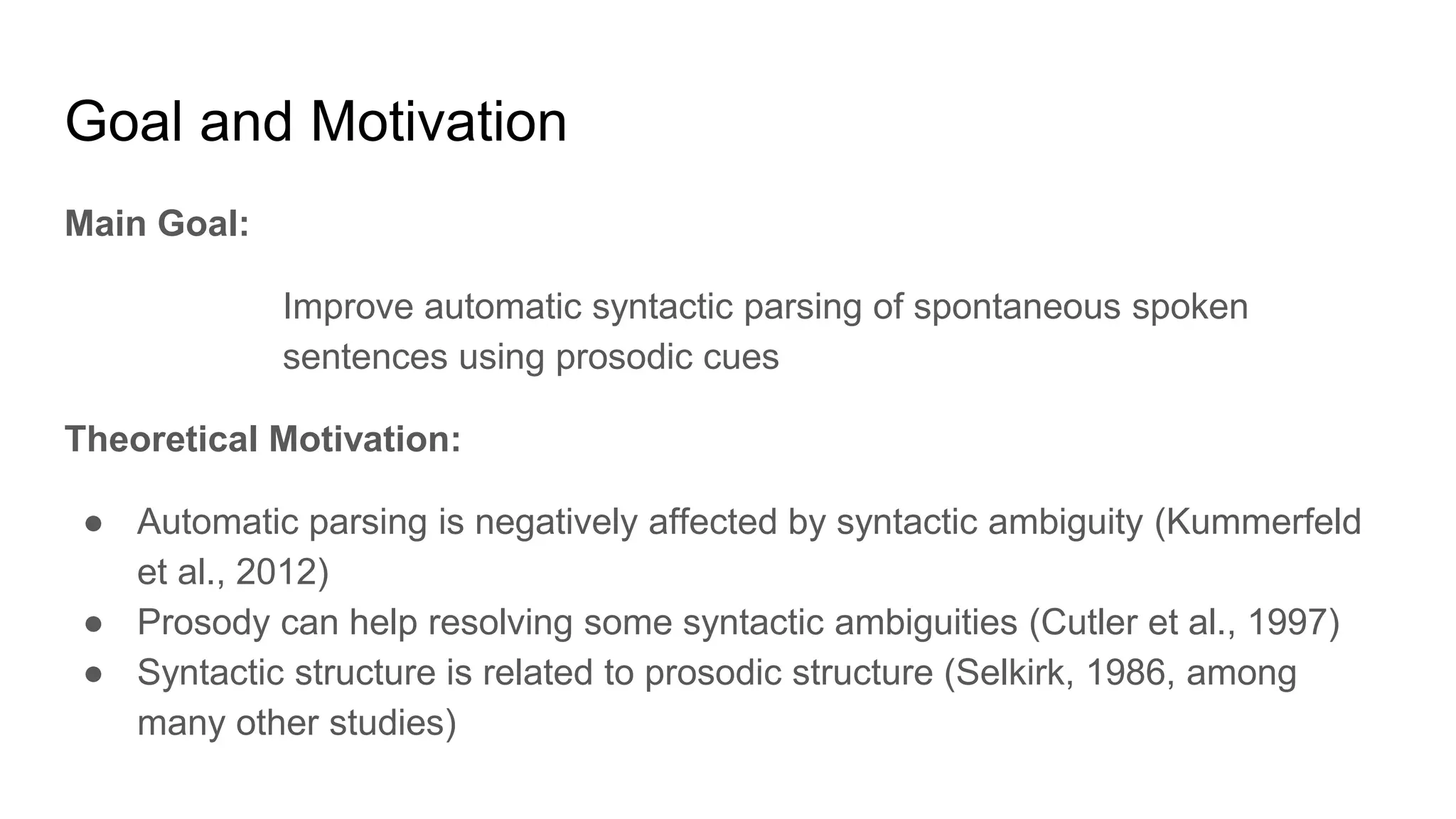 Goal and Motivation

Main Goal:

Improve automatic syntactic parsing of spontaneous spoken sentences using prosodic cues

Theoretical Motivation:

● Automatic parsing is negatively affected by syntactic ambiguity (Kummerfeld et al., 2012)
● Prosody can help resolving some syntactic ambiguities (Cutler et al., 1997)
● Syntactic structure is related to prosodic structure (Selkirk, 1986, among many other studies)